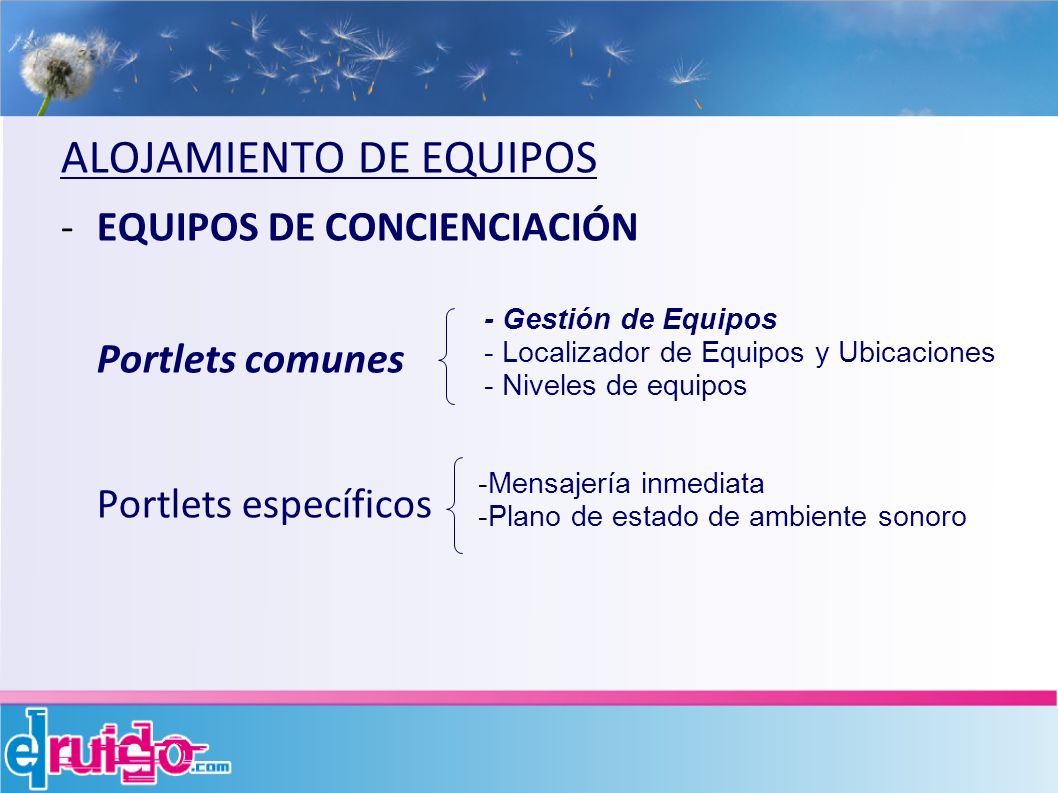 ALOJAMIENTO DE EQUIPOS

- EQUIPOS DE CONCIENCIACIÓN

Portlets comunes

- Gestión de Equipos
- Localizador de Equipos y Ubicaciones
- Niveles de equipos

Portlets específicos

-Mensajería inmediata
-Plano de estado de ambiente sonoro

elruido.com